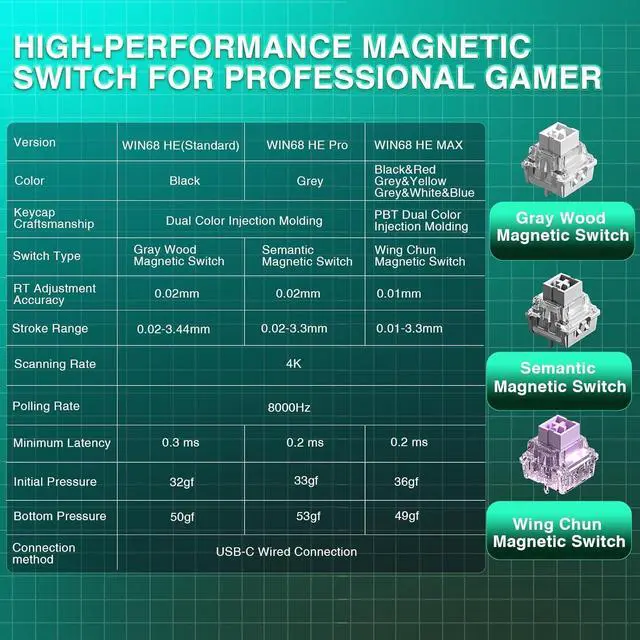 HIGH-PERFORMANCE MAGNETIC SWITCH FOR PROFESSIONAL GAMER

| Version | WIN68 HE(Standard) | WIN68 HE Pro | WIN68 HE MAX |
|---|---|---|---|
| Color | Black | Grey | Black&Red Grey&Yellow Grey&White&Blue |
| Keycap Craftsmanship | Dual Color Injection Molding | Dual Color Injection Molding | PBT Dual Color Injection Molding |
| Switch Type | Gray Wood Magnetic Switch | Semantic Magnetic Switch | Wing Chun Magnetic Switch |
| RT Adjustment Accuracy | 0.02mm | 0.02mm | 0.01mm |
| Stroke Range | 0.02-3.44mm | 0.02-3.3mm | 0.01-3.3mm |
| Scanning Rate | 4K | 4K | 4K |
| Polling Rate | 8000Hz | 8000Hz | 8000Hz |
| Minimum Latency | 0.3 ms | 0.2 ms | 0.2 ms |
| Initial Pressure | 32gf | 33gf | 36gf |
| Bottom Pressure | 50gf | 53gf | 49gf |
| Connection method | USB-C Wired Connection | USB-C Wired Connection | USB-C Wired Connection |

Gray Wood Magnetic Switch

Semantic Magnetic Switch

Wing Chun Magnetic Switch